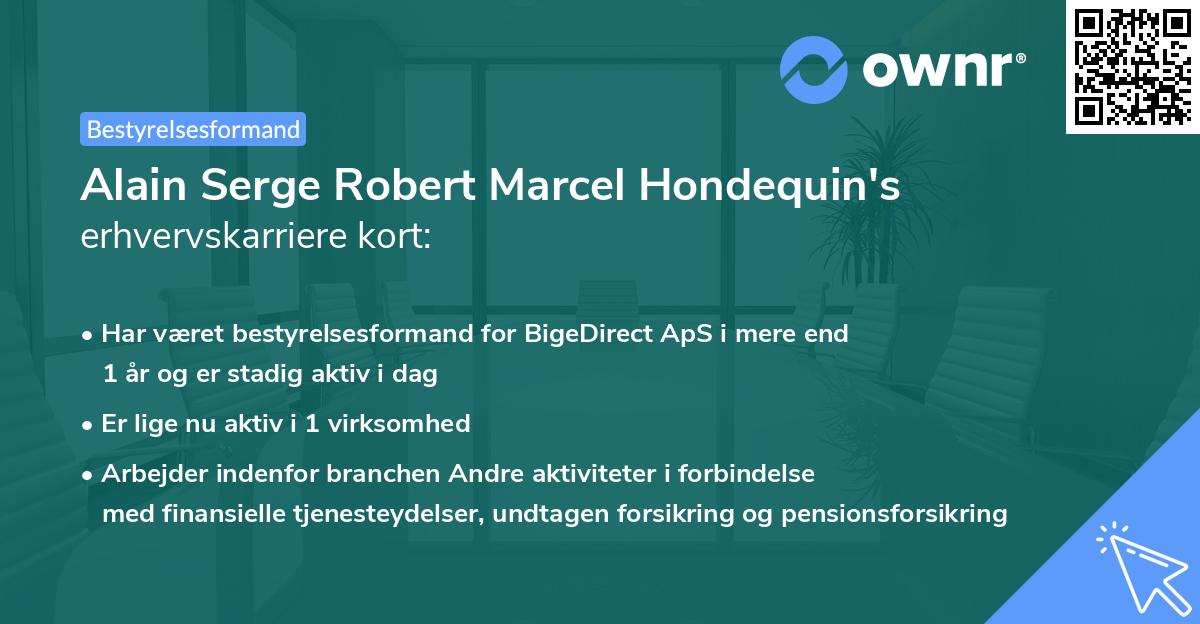 ownr®

Bestyrelsesformand

Alain Serge Robert Marcel Hondequin's erhvervskarriere kort:

• Har været bestyrelsesformand for BigeDirect ApS i mere end 1 år og er stadig aktiv i dag

• Er lige nu aktiv i 1 virksomhed

• Arbejder indenfor branchen Andre aktiviteter i forbindelse med finansielle tjenesteydelser, undtagen forsikring og pensionsforsikring